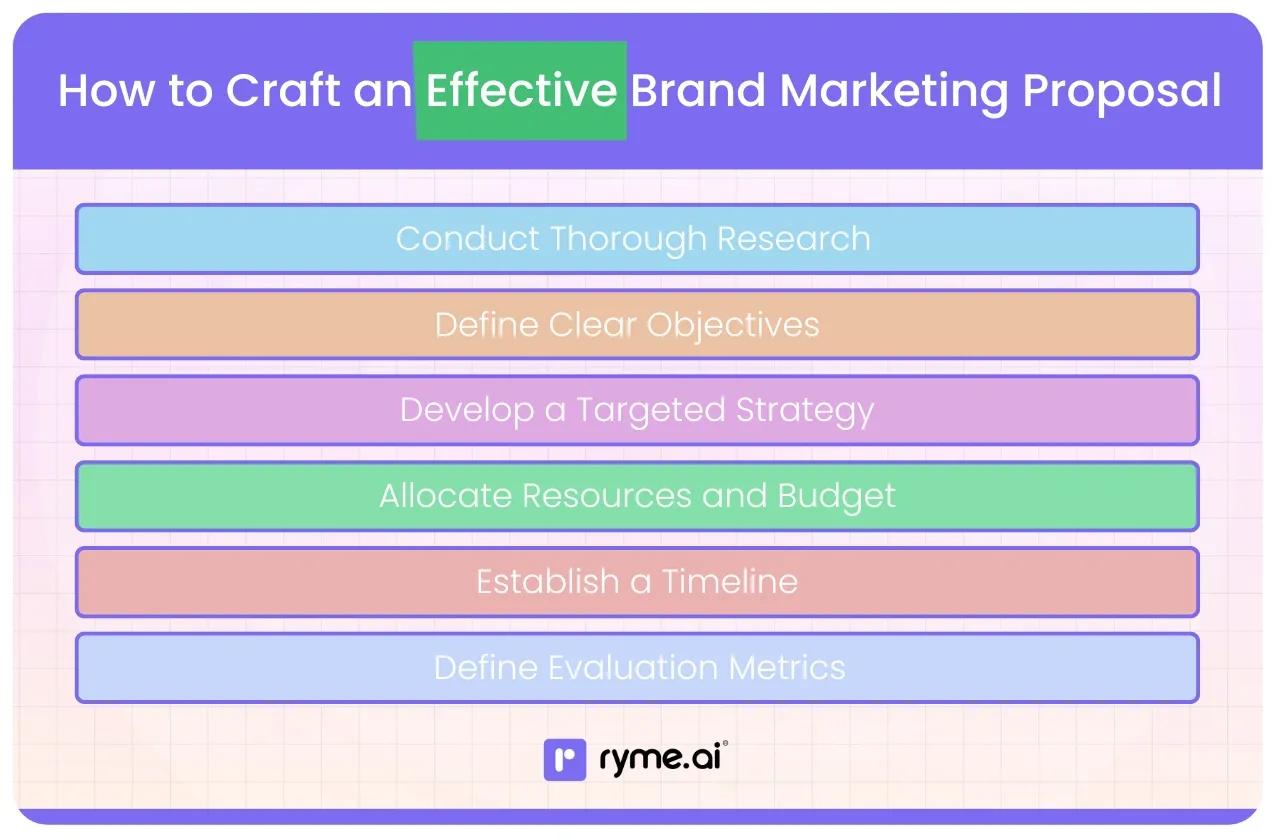 How to Craft an Effective Brand Marketing Proposal

Conduct Thorough Research

Define Clear Objectives

Develop a Targeted Strategy

Allocate Resources and Budget

Establish a Timeline

Define Evaluation Metrics

ryme.ai